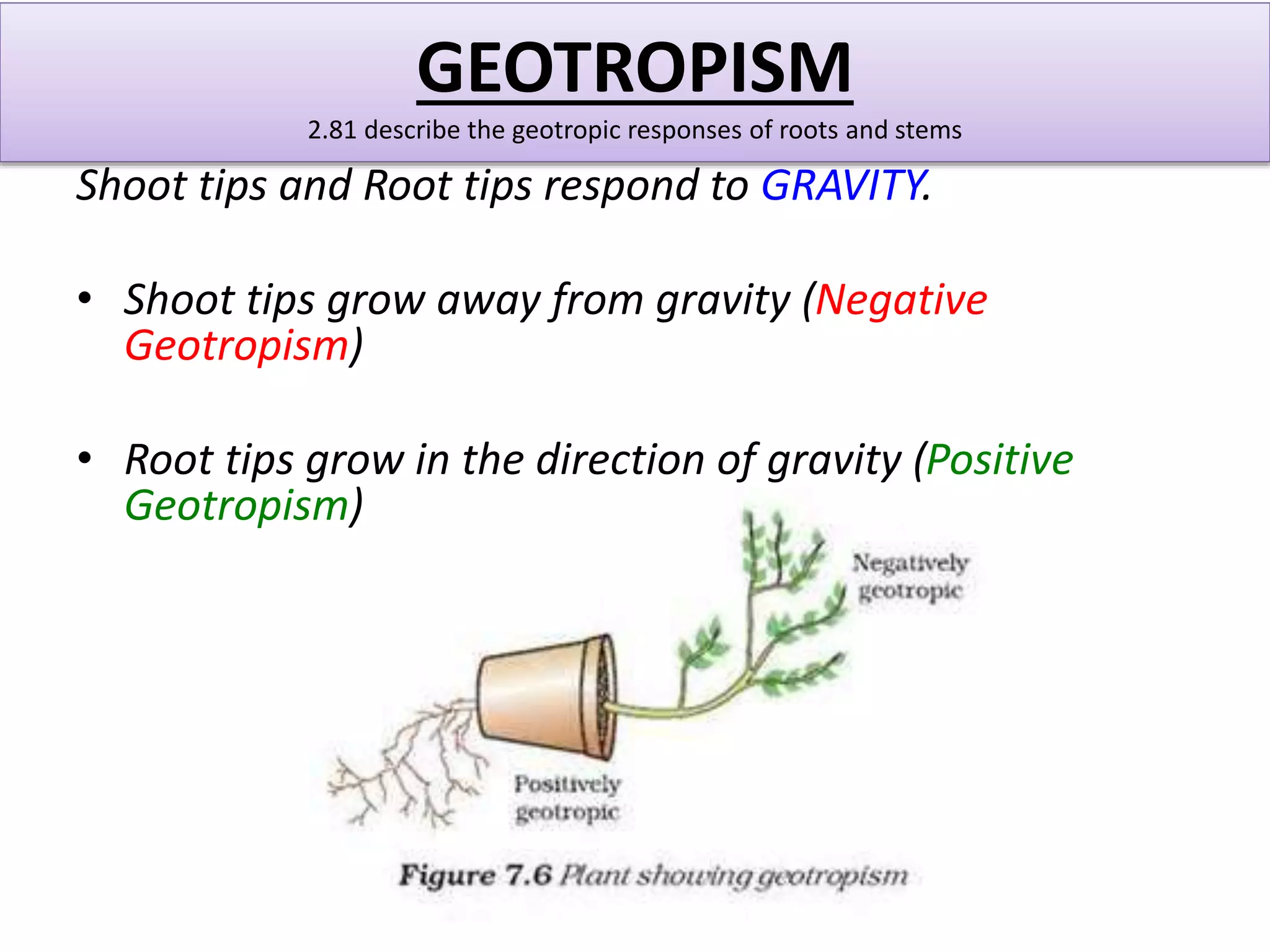 GEOTROPISM

2.81 describe the geotropic responses of roots and stems

Shoot tips and Root tips respond to GRAVITY.

• Shoot tips grow away from gravity (Negative Geotropism)

• Root tips grow in the direction of gravity (Positive Geotropism)

Negatively geotropic

Positively geotropic

Figure 7.6 Plant showing geotropism